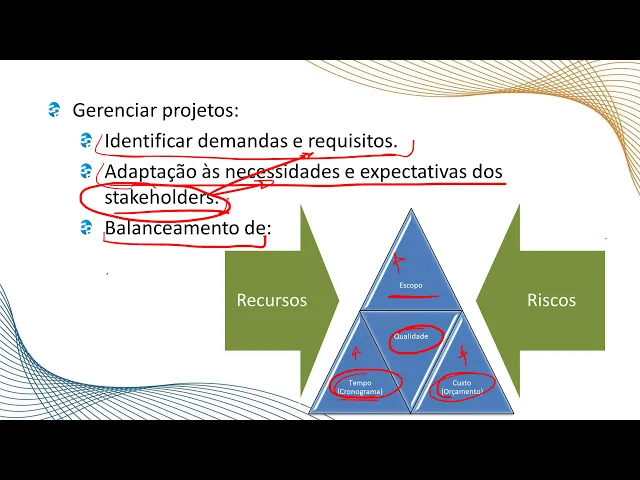 Gerenciar projetos:

Identificar demandas e requisitos.

Adaptação às necessidades e expectativas dos stakeholders.

Balanceamento de:

Recursos

Escopo

Qualidade

Tempo (Cronograma)

Custo (Orçamento)

Riscos